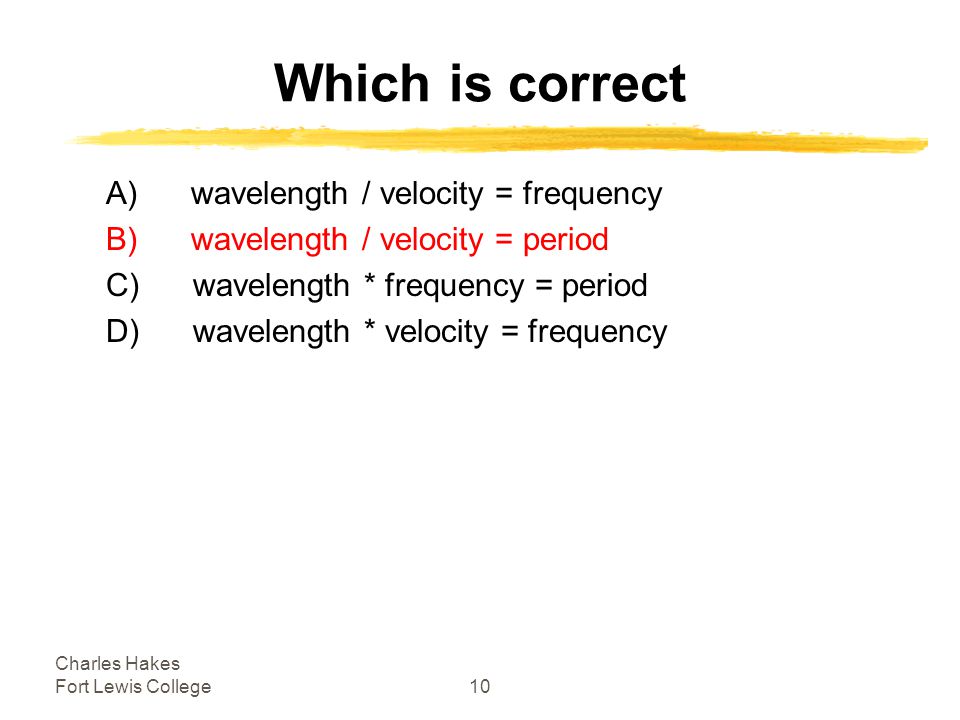 Which is correct

A) wavelength / velocity = frequency
B) wavelength / velocity = period
C) wavelength * frequency = period
D) wavelength * velocity = frequency

Charles Hakes
Fort Lewis College

10